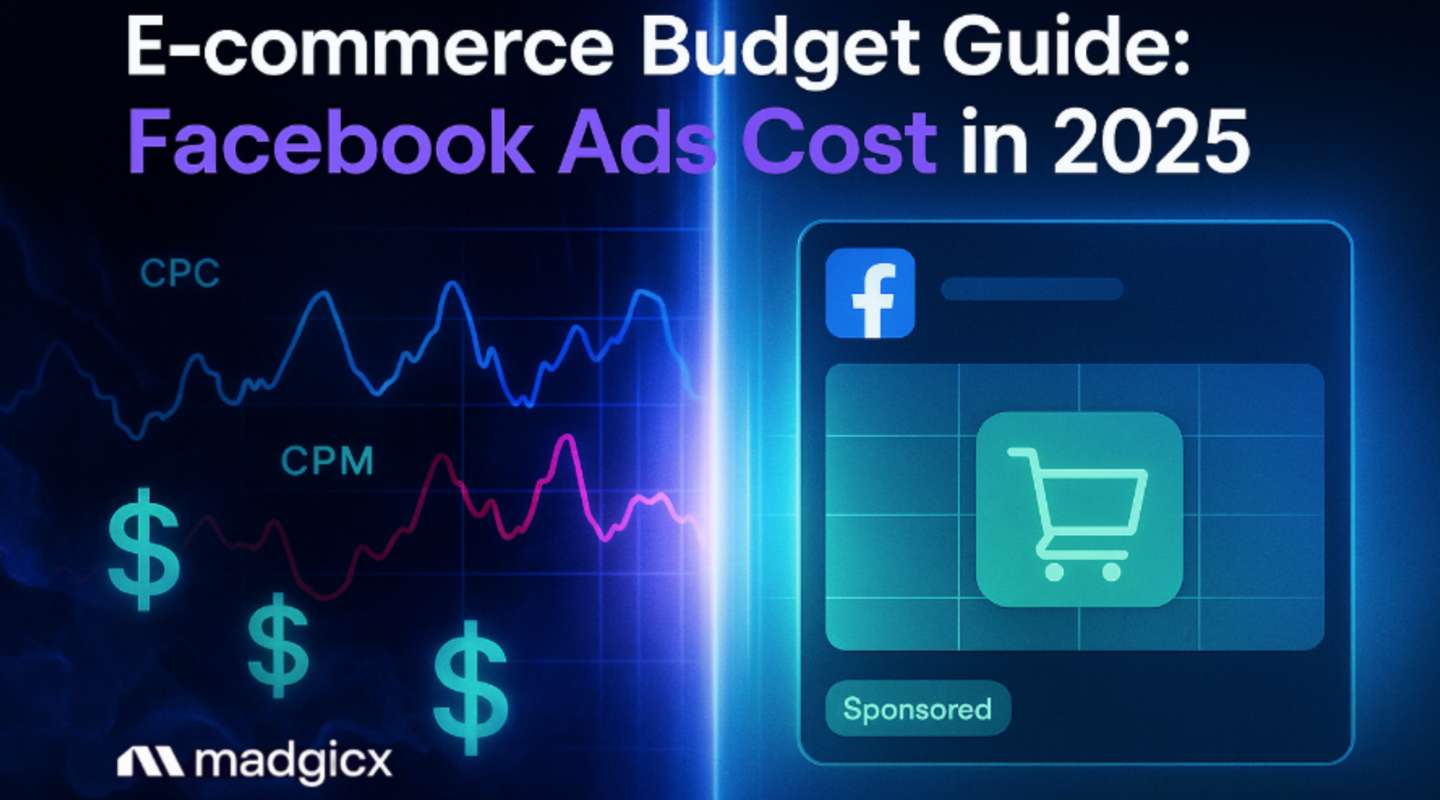 E-commerce Budget Guide:
Facebook Ads Cost in 2025

CPC

CPM

$

$

$

f

Sponsored

madgicx